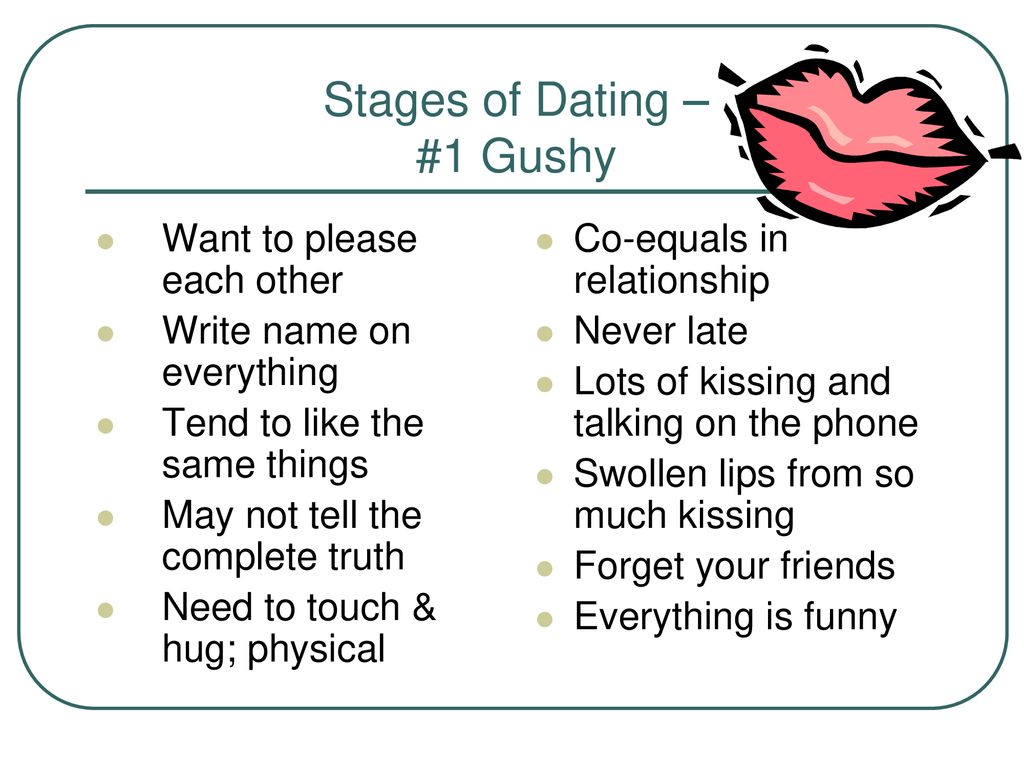 Stages of Dating – #1 Gushy

- Want to please each other
- Write name on everything
- Tend to like the same things
- May not tell the complete truth
- Need to touch & hug; physical

- Co-equals in relationship
- Never late
- Lots of kissing and talking on the phone
- Swollen lips from so much kissing
- Forget your friends
- Everything is funny